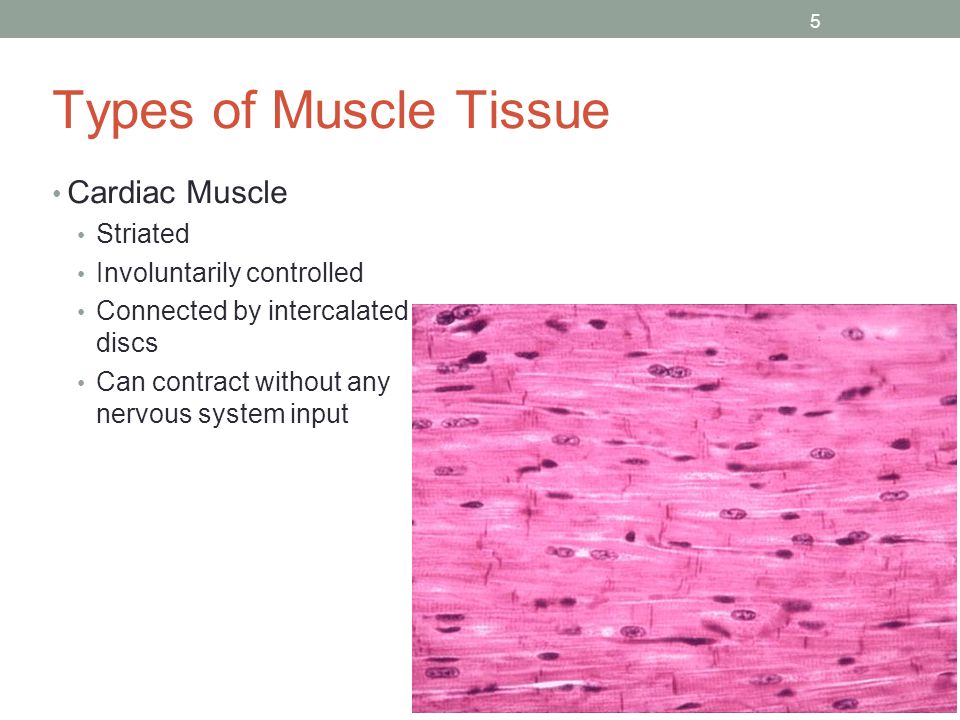 5

Types of Muscle Tissue

• Cardiac Muscle
  • Striated
  • Involuntarily controlled
  • Connected by intercalated discs
  • Can contract without any nervous system input